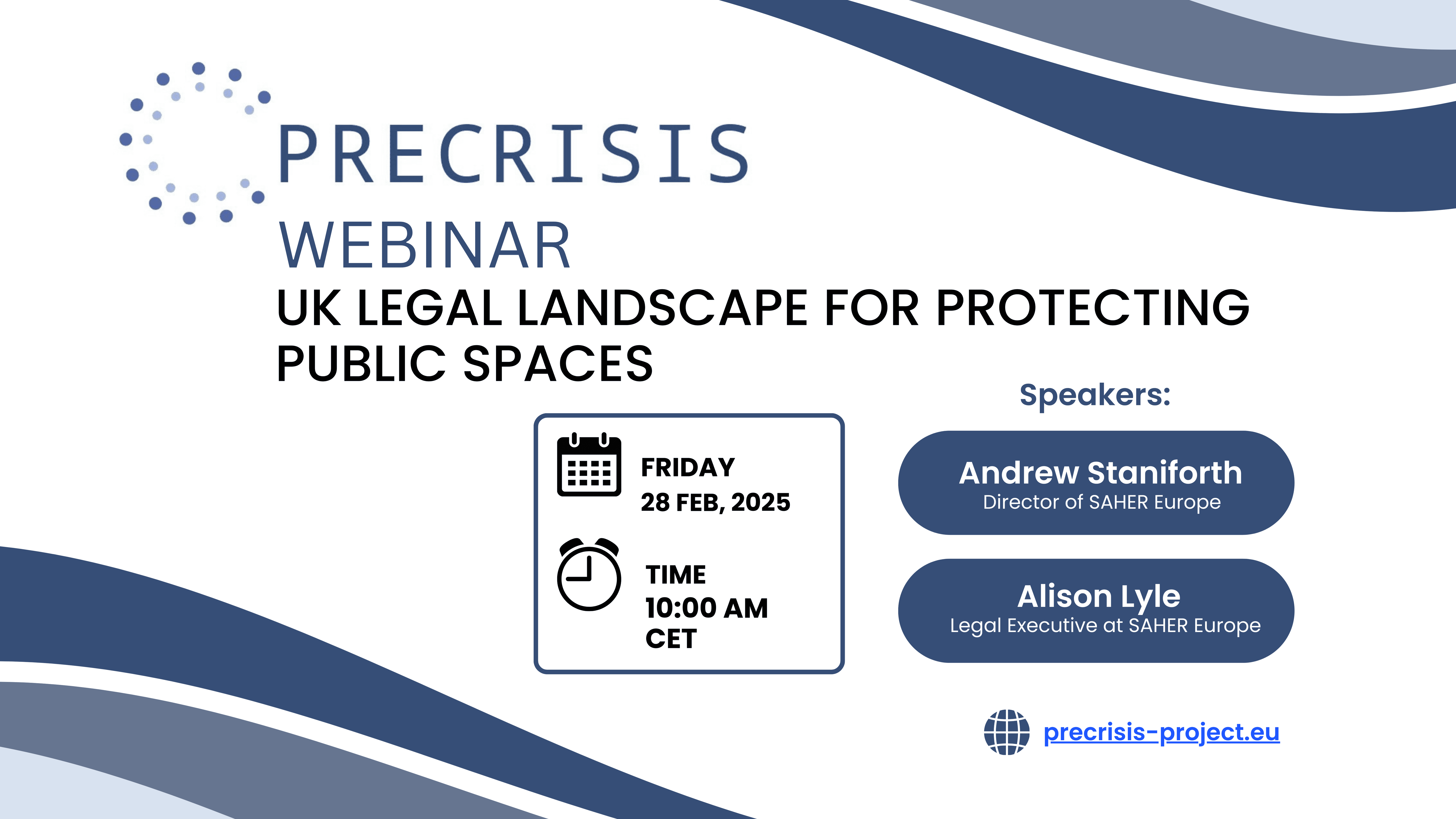 PRECRISIS

WEBINAR

UK LEGAL LANDSCAPE FOR PROTECTING PUBLIC SPACES

FRIDAY
28 FEB, 2025

TIME
10:00 AM
CET

Speakers:

Andrew Staniforth
Director of SAHER Europe

Alison Lyle
Legal Executive at SAHER Europe

precrisis-project.eu